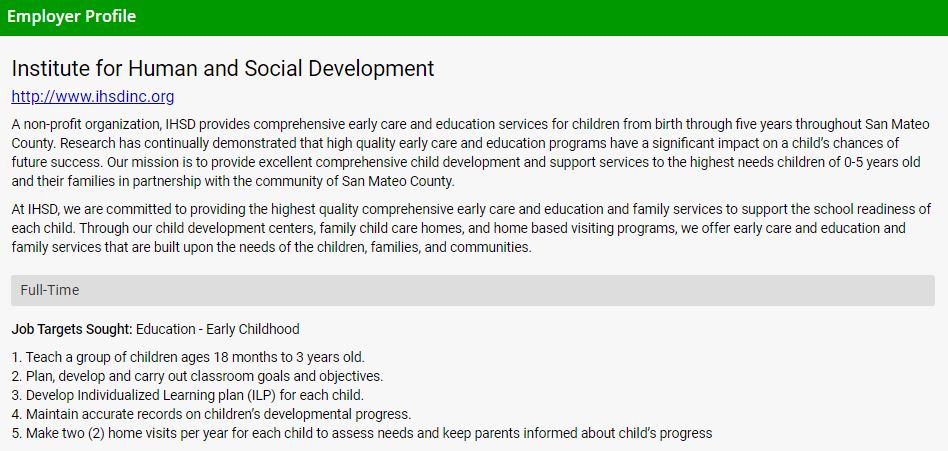 Employer Profile

Institute for Human and Social Development

http://www.ihsdinc.org

A non-profit organization, IHSD provides comprehensive early care and education services for children from birth through five years throughout San Mateo County. Research has continually demonstrated that high quality early care and education programs have a significant impact on a child's chances of future success. Our mission is to provide excellent comprehensive child development and support services to the highest needs children of 0-5 years old and their families in partnership with the community of San Mateo County.

At IHSD, we are committed to providing the highest quality comprehensive early care and education and family services to support the school readiness of each child. Through our child development centers, family child care homes, and home based visiting programs, we offer early care and education and family services that are built upon the needs of the children, families, and communities.

Full-Time

Job Targets Sought: Education - Early Childhood

1. Teach a group of children ages 18 months to 3 years old.
2. Plan, develop and carry out classroom goals and objectives.
3. Develop Individualized Learning plan (ILP) for each child.
4. Maintain accurate records on children's developmental progress.
5. Make two (2) home visits per year for each child to assess needs and keep parents informed about child's progress